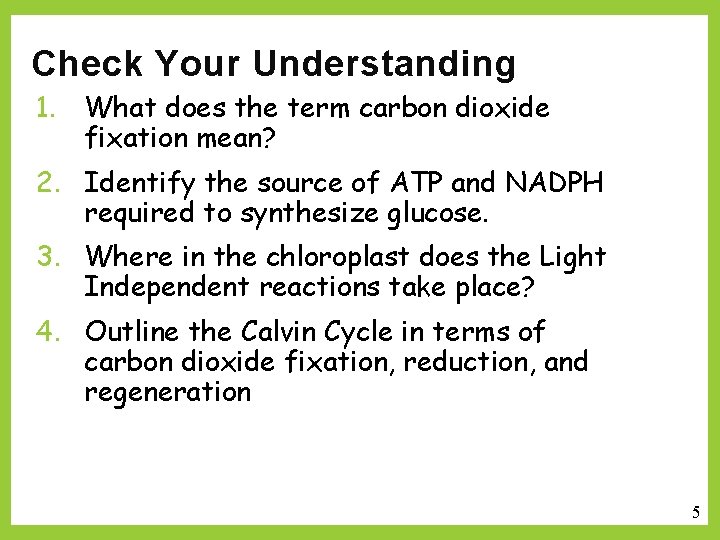 Check Your Understanding

1. What does the term carbon dioxide fixation mean?

2. Identify the source of ATP and NADPH required to synthesize glucose.

3. Where in the chloroplast does the Light Independent reactions take place?

4. Outline the Calvin Cycle in terms of carbon dioxide fixation, reduction, and regeneration

5